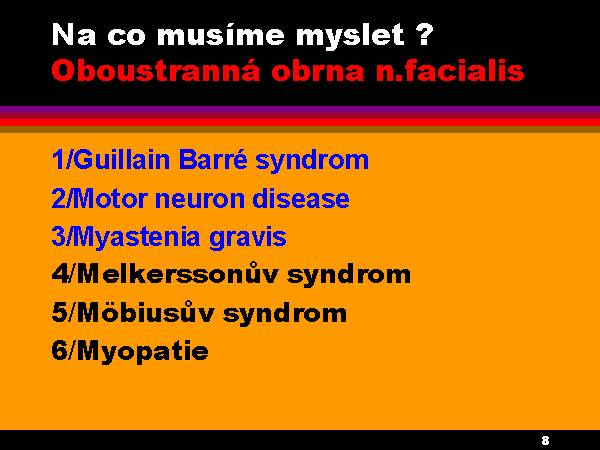 Na co musíme myslet ?
Oboustranná obrna n.facialis

1/Guillain Barré syndrom
2/Motor neuron disease
3/Myastenia gravis
4/Melkerssonův syndrom
5/Möbiusův syndrom
6/Myopatie

8